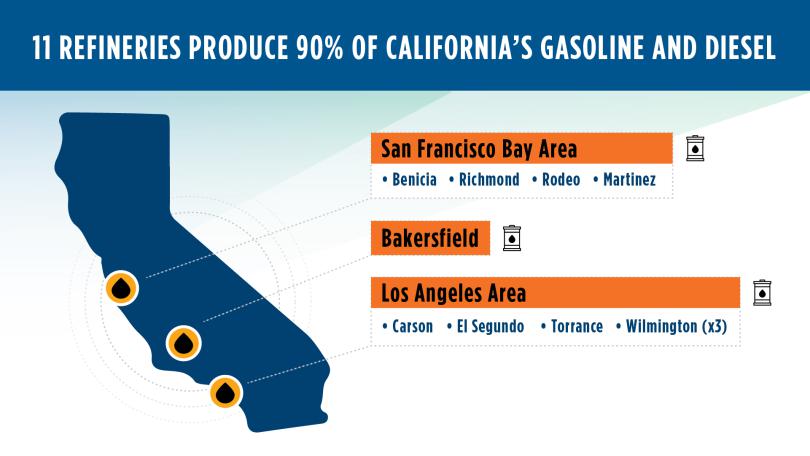 11 REFINERIES PRODUCE 90% OF CALIFORNIA'S GASOLINE AND DIESEL

San Francisco Bay Area

• Benicia • Richmond • Rodeo • Martinez

Bakersfield

Los Angeles Area

• Carson • El Segundo • Torrance • Wilmington (x3)